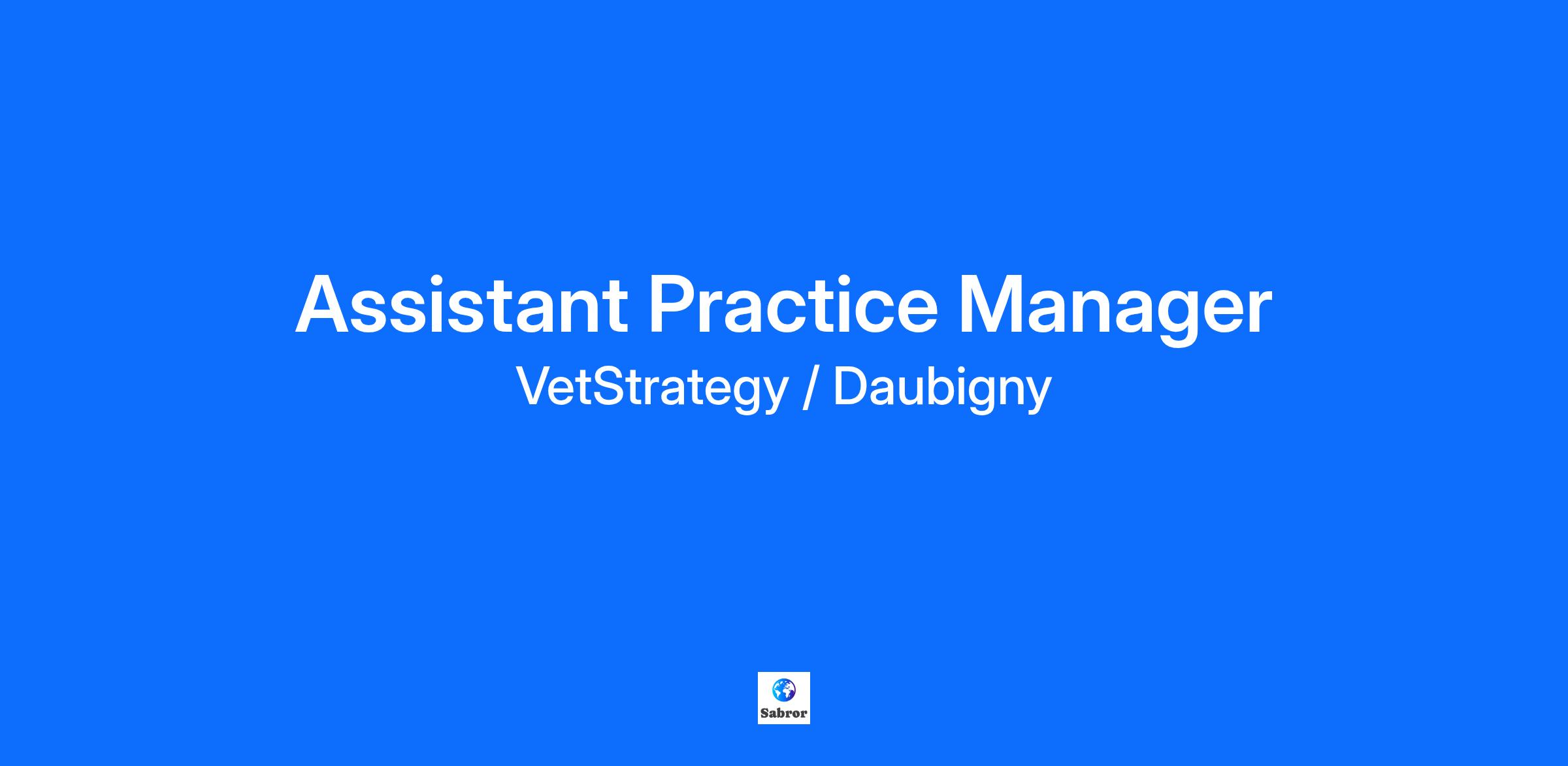 Assistant Practice Manager

VetStrategy / Daubigny

Sabror